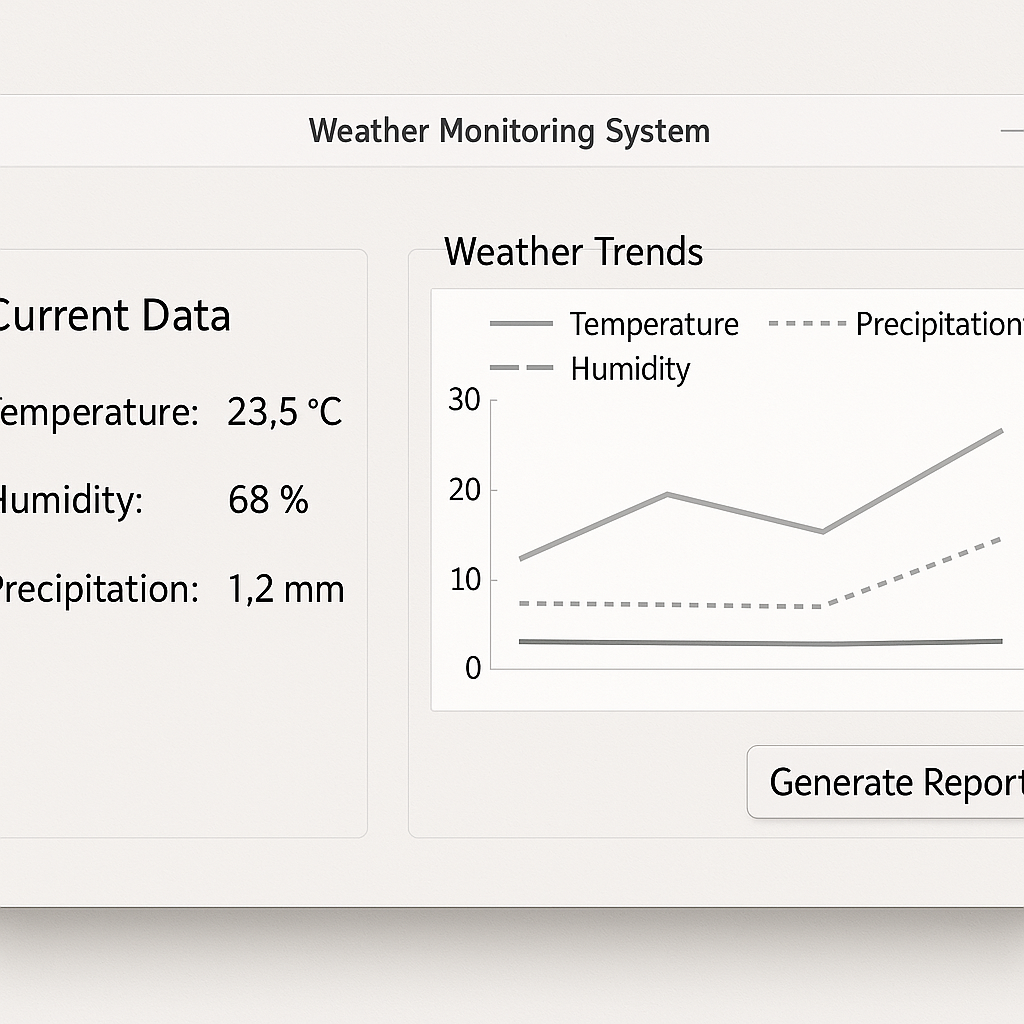 Weather Monitoring System

Current Data

Temperature: 23,5 °C

Humidity: 68 %

Precipitation: 1,2 mm

Weather Trends

Temperature
Precipitation
Humidity

30
20
10
0

Generate Report